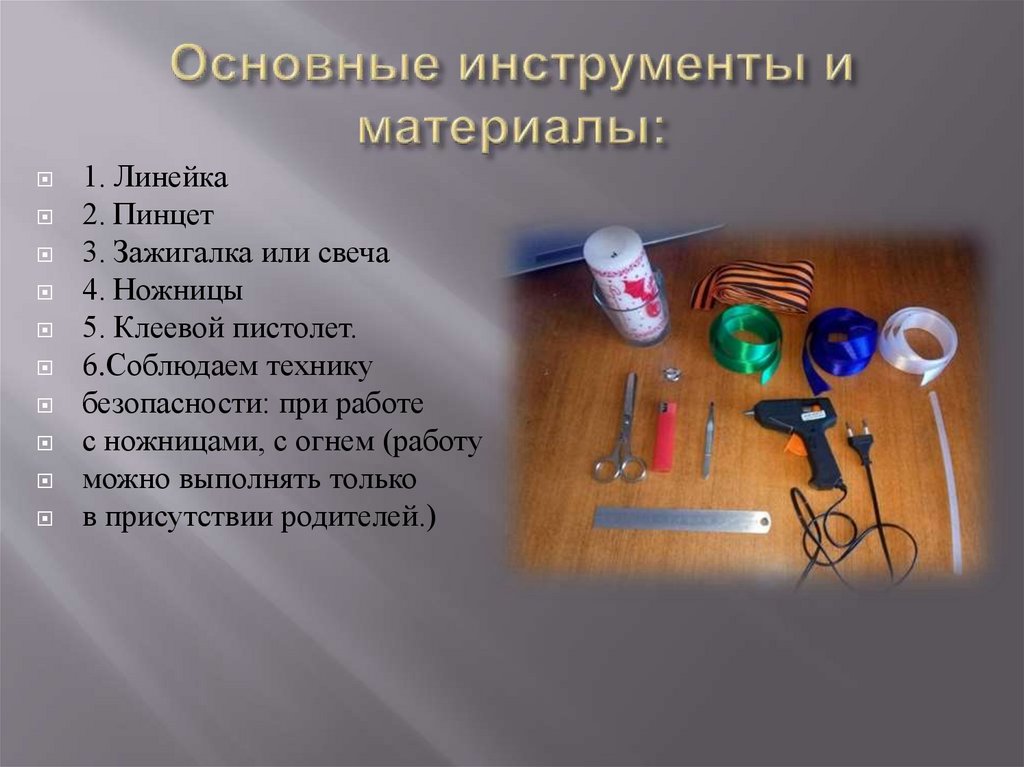 Основные инструменты и материалы:

1. Линейка
2. Пинцет
3. Зажигалка или свеча
4. Ножницы
5. Клеевой пистолет.
6.Соблюдаем технику
безопасности: при работе
с ножницами, с огнем (работу
можно выполнять только
в присутствии родителей.)